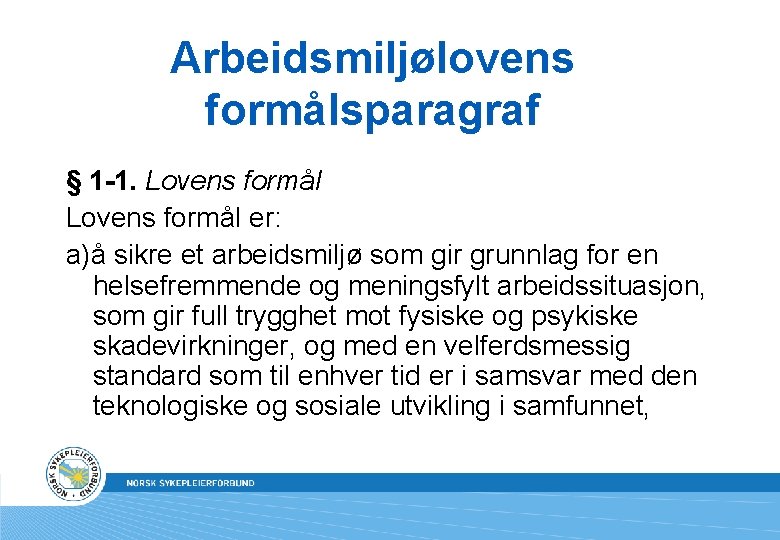 Arbeidsmiljølovens formålsparagraf

§ 1-1. Lovens formål

Lovens formål er:

a)å sikre et arbeidsmiljø som gir grunnlag for en helsefremmende og meningsfylt arbeidssituasjon, som gir full trygghet mot fysiske og psykiske skadevirkninger, og med en velferdsmessig standard som til enhver tid er i samsvar med den teknologiske og sosiale utvikling i samfunnet,

NORSK SYKEPLEIERFORBUND

NORSK SYKEPLEIERFORBUND